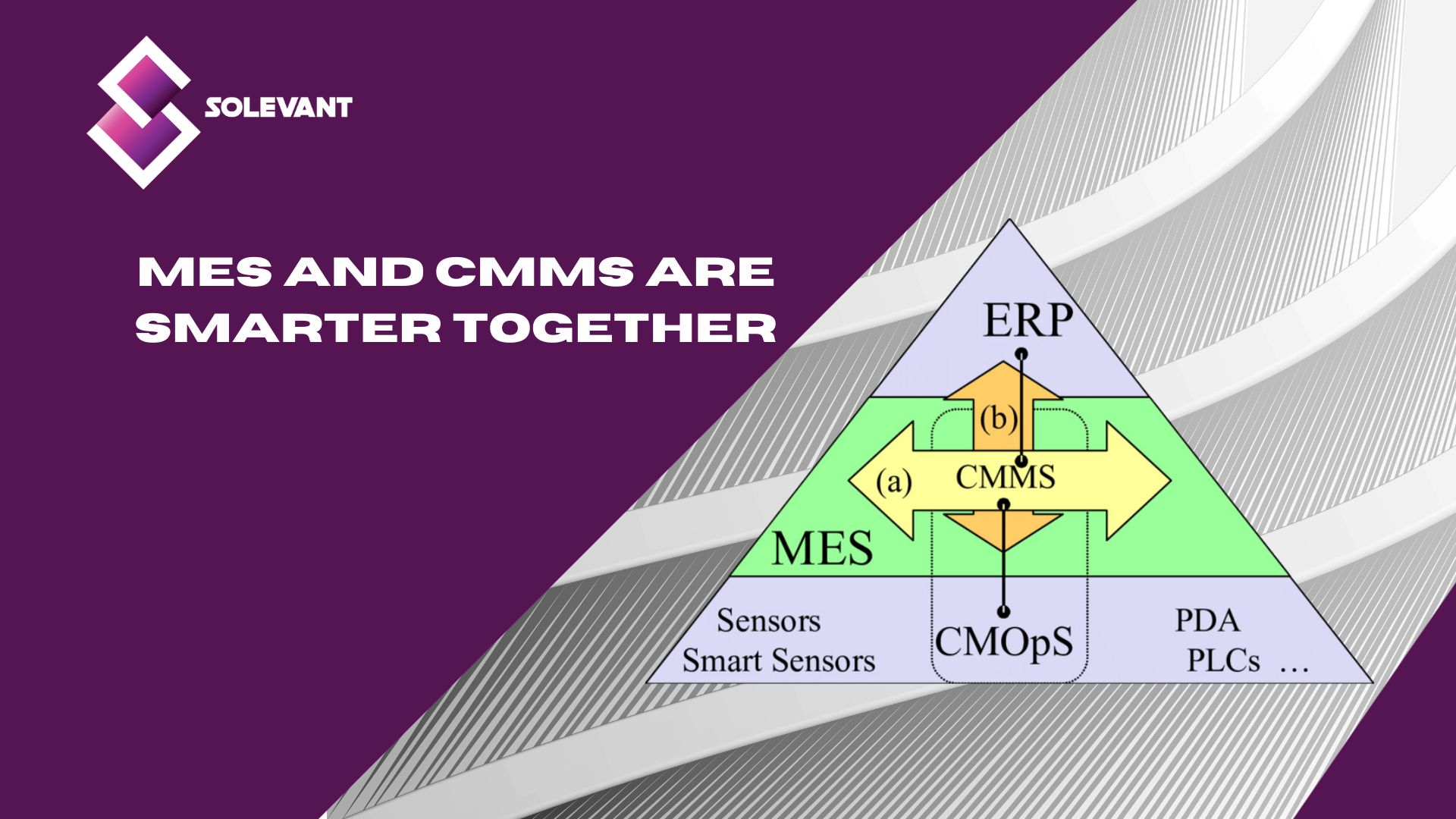 SOLEVANT

MES AND CMMS ARE SMARTER TOGETHER

ERP

(b)

(a)

CMMS

MES

Sensors
Smart Sensors

CMOpS

PDA
PLCs …